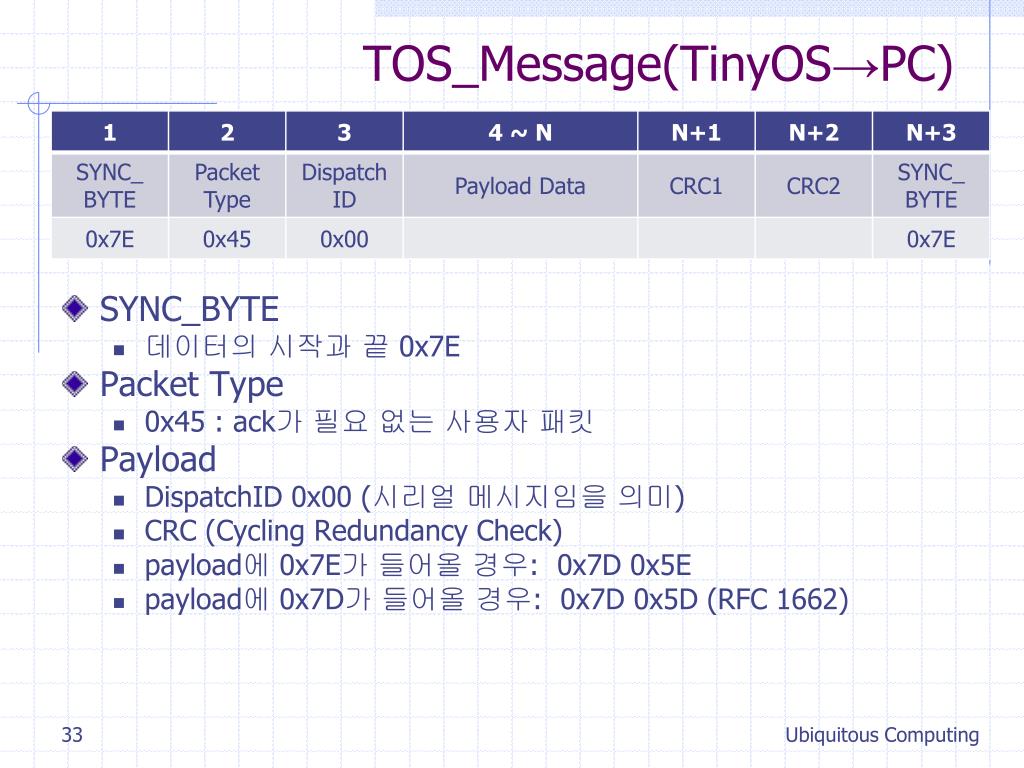 TOS_Message(TinyOS→PC)

| 1 | 2 | 3 | 4 ~ N | N+1 | N+2 | N+3 |
|---|---|---|---|---|---|---|
| SYNC_ BYTE | Packet Type | Dispatch ID | Payload Data | CRC1 | CRC2 | SYNC_ BYTE |
| 0x7E | 0x45 | 0x00 | | | | 0x7E |

SYNC_BYTE
데이터의 시작과 끝 0x7E
Packet Type
0x45 : ack가 필요 없는 사용자 패킷
Payload
DispatchID 0x00 (시리얼 메시지임을 의미)
CRC (Cycling Redundancy Check)
payload에 0x7E가 들어올 경우: 0x7D 0x5E
payload에 0x7D가 들어올 경우: 0x7D 0x5D (RFC 1662)

33
Ubiquitous Computing